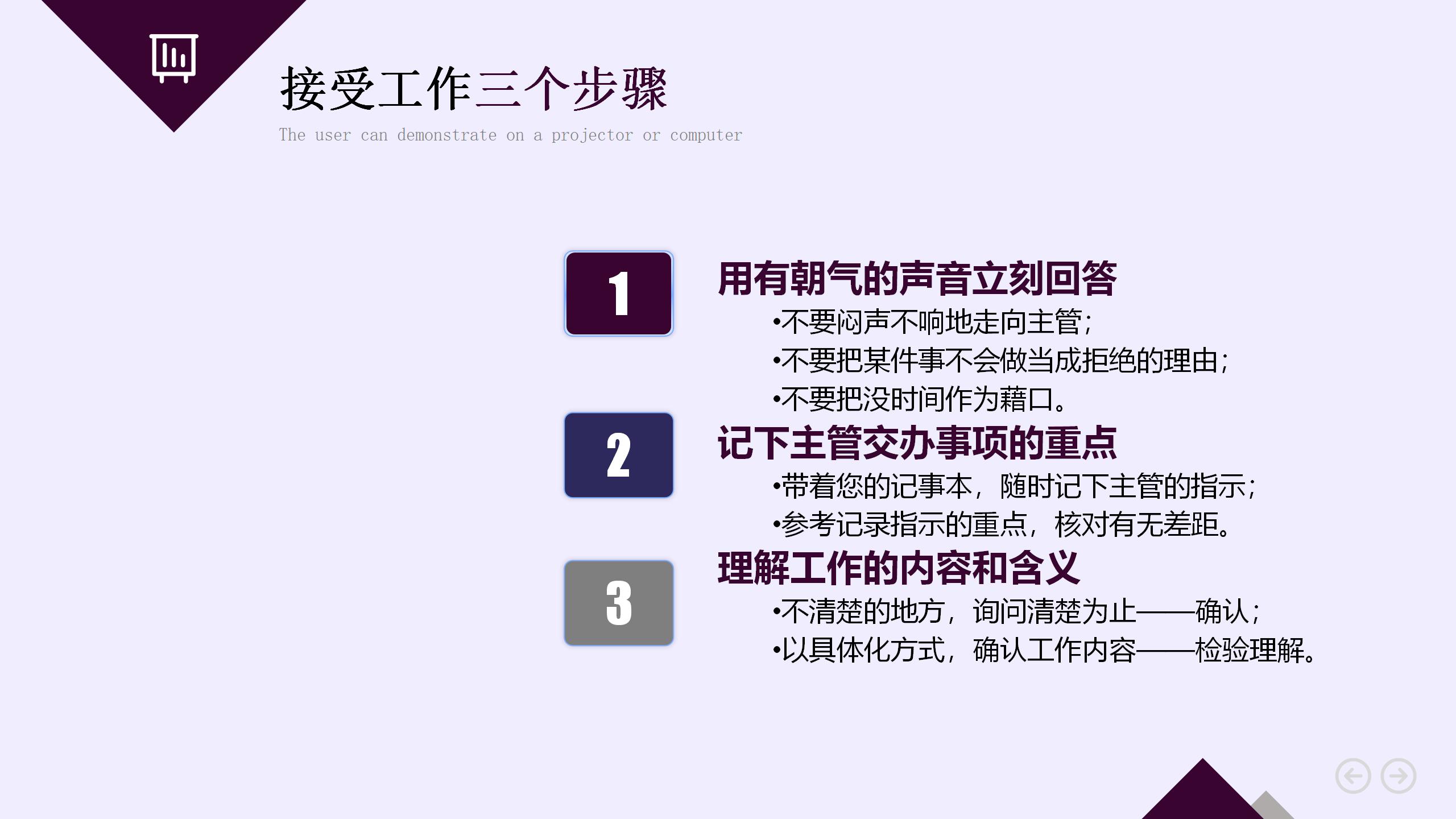 接受工作三个步骤
The user can demonstrate on a projector or computer

1
用有朝气的声音立刻回答
•不要闷声不响地走向主管；
•不要把某件事不会做当成拒绝的理由；
•不要把没时间作为藉口。

2
记下主管交办事项的重点
•带着您的记事本，随时记下主管的指示；
•参考记录指示的重点，核对有无差距。

3
理解工作的内容和含义
•不清楚的地方，询问清楚为止——确认；
•以具体化方式，确认工作内容——检验理解。